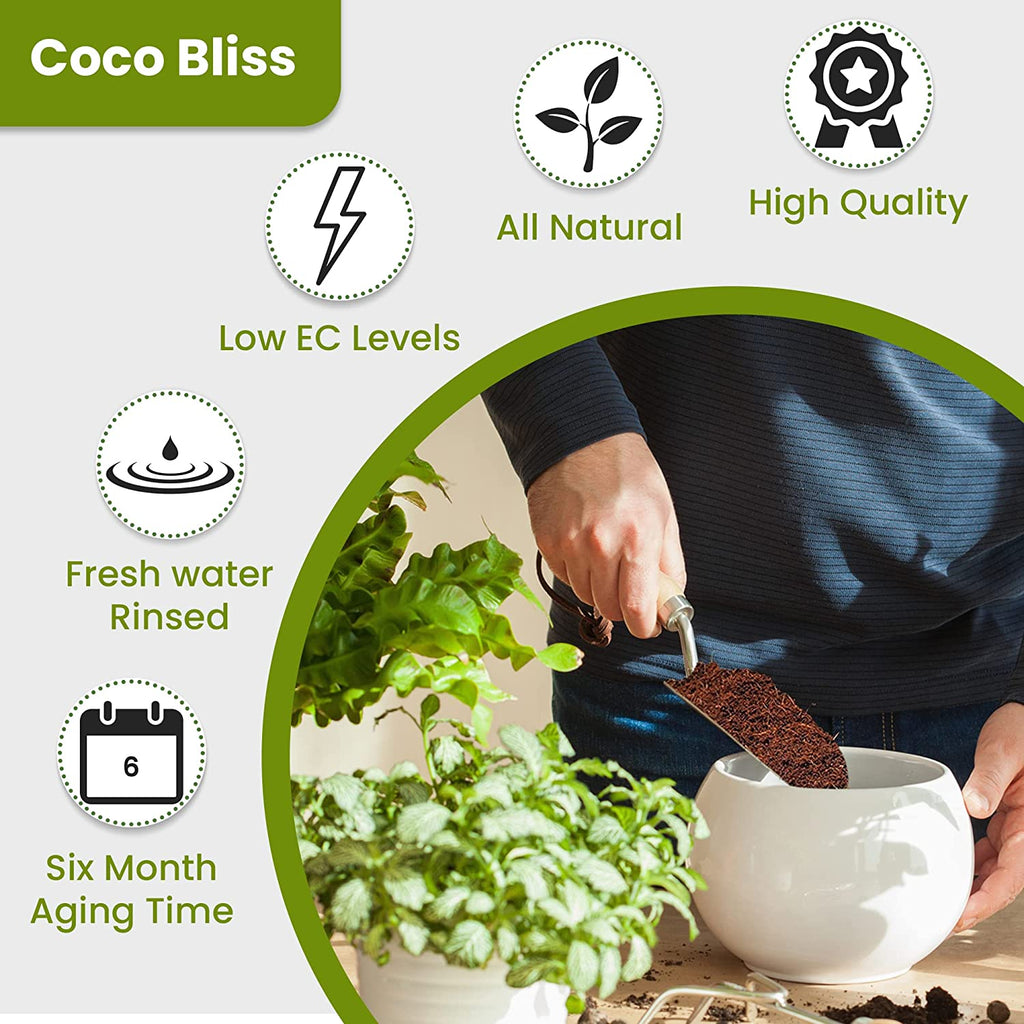 Coco Bliss

All Natural

High Quality

Low EC Levels

Fresh water Rinsed

6

Six Month Aging Time